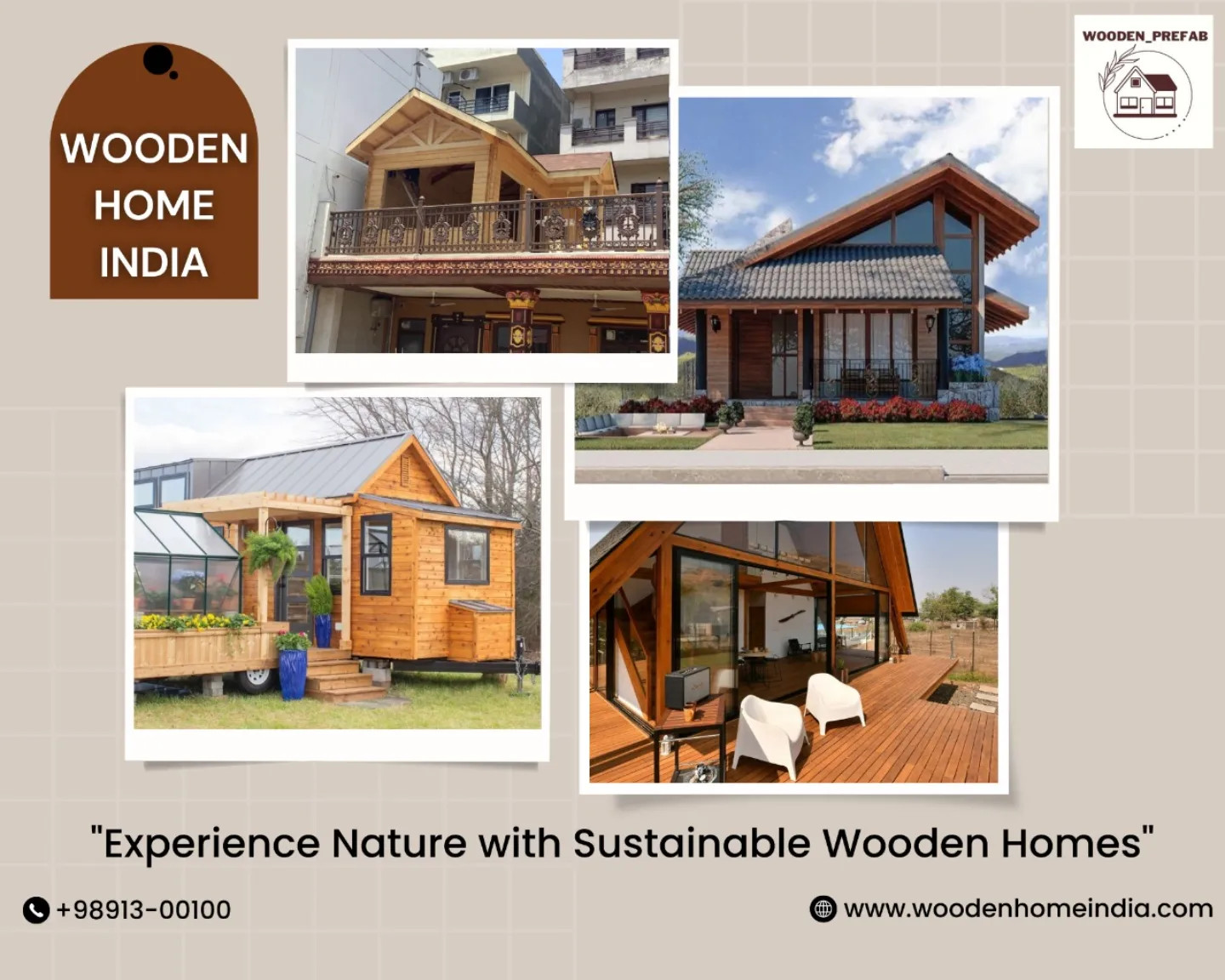 WOODEN HOME INDIA

WOODEN_PREFAB

"Experience Nature with Sustainable Wooden Homes"

+98913-00100

www.woodenhomeindia.com